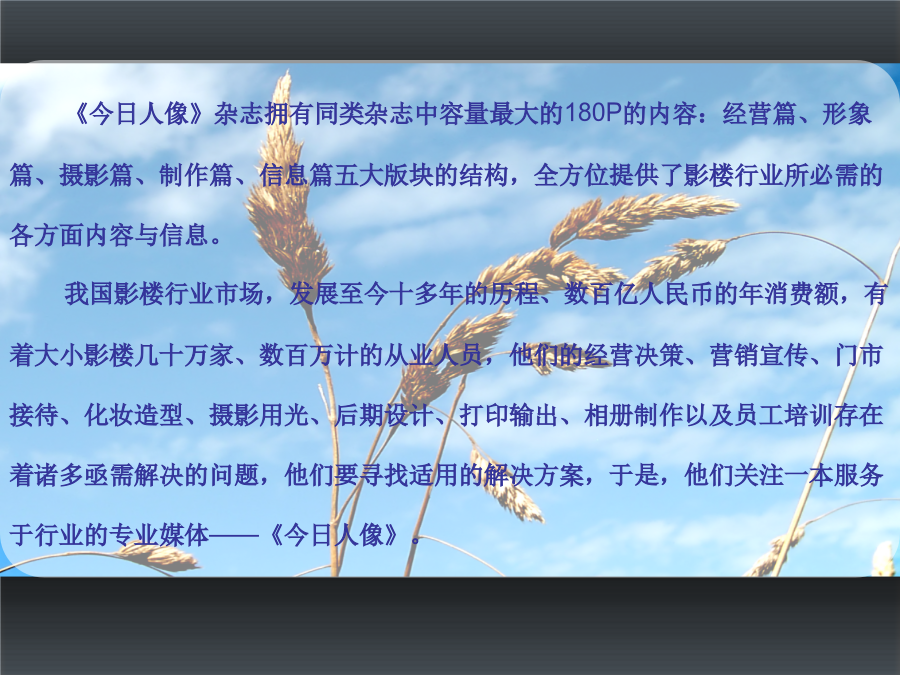 《今日人像》杂志拥有同类杂志中容量最大的180P的内容：经营篇、形象篇、摄影篇、制作篇、信息篇五大版块的结构，全方位提供了影楼行业所必需的各方面内容与信息。

我国影楼行业市场，发展至今十多年的历程、数百亿人民币的年消费额，有着大小影楼几十万家、数百万计的从业人员，他们的经营决策、营销宣传、门市接待、化妆造型、摄影用光、后期设计、打印输出、相册制作以及员工培训存在着诸多亟需解决的问题，他们要寻找适用的解决方案，于是，他们关注一本服务于行业的专业媒体——《今日人像》。